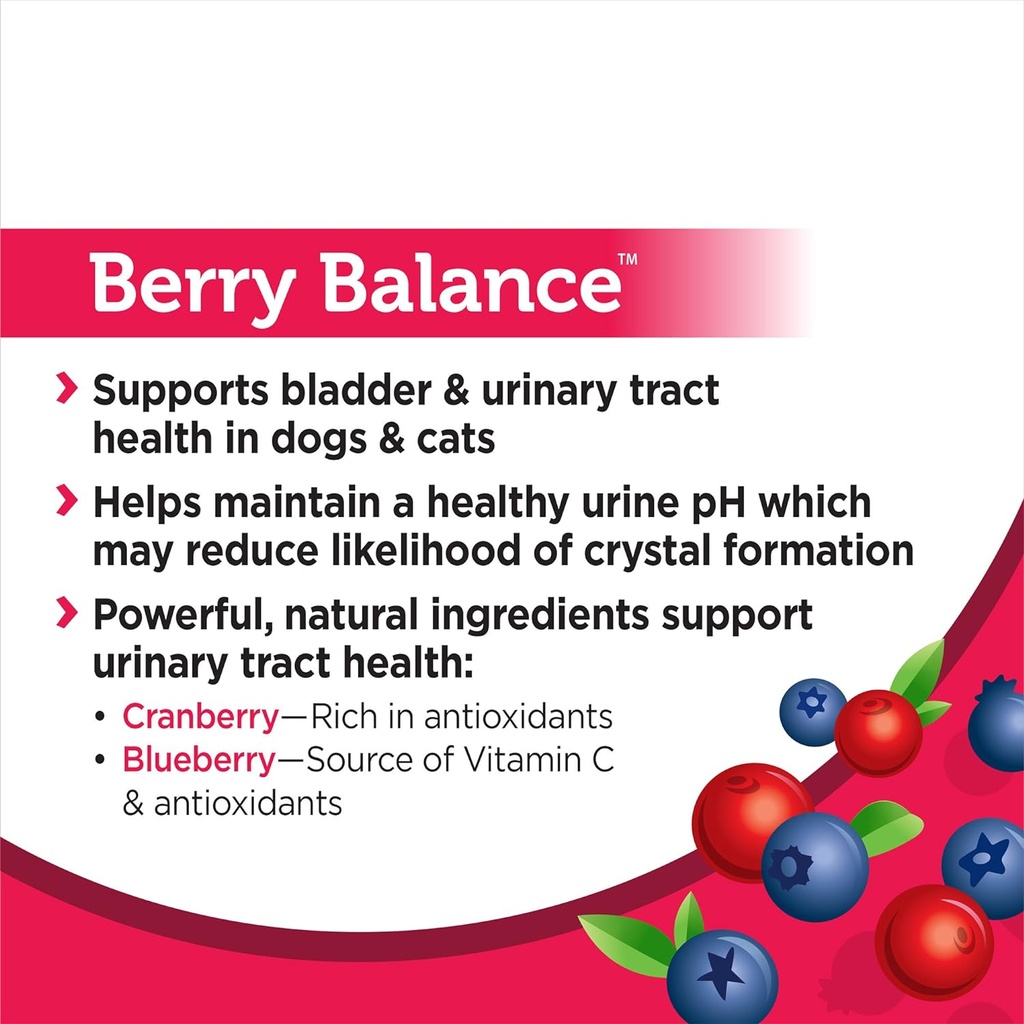 Berry Balance™

› Supports bladder & urinary tract health in dogs & cats

› Helps maintain a healthy urine pH which may reduce likelihood of crystal formation

› Powerful, natural ingredients support urinary tract health:

• Cranberry—Rich in antioxidants
• Blueberry—Source of Vitamin C & antioxidants